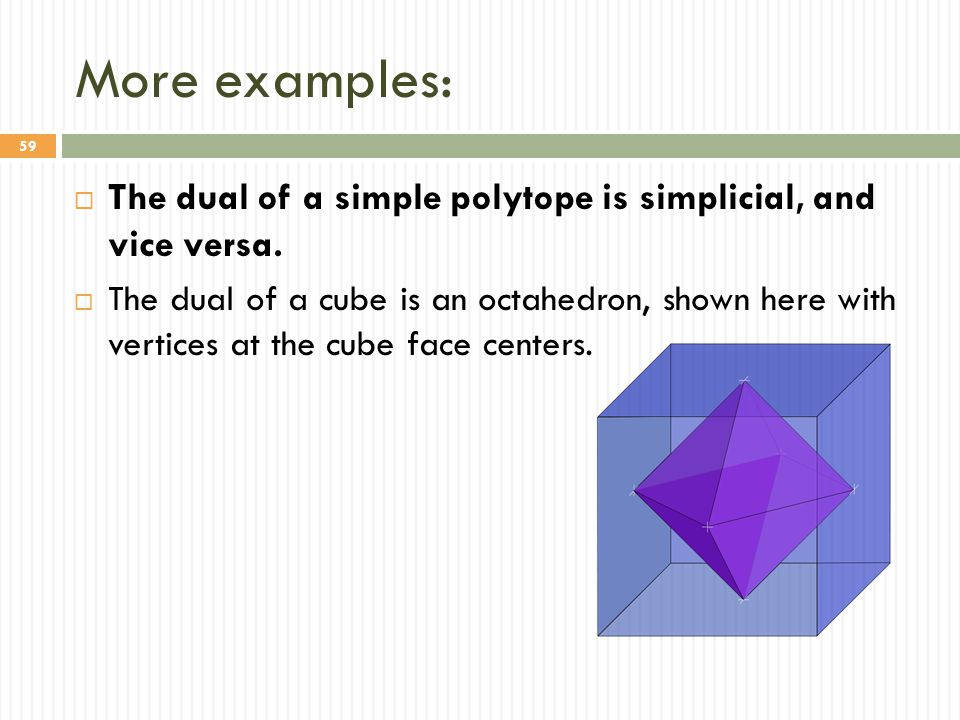 More examples:

59

□ The dual of a simple polytope is simplicial, and vice versa.

□ The dual of a cube is an octahedron, shown here with vertices at the cube face centers.